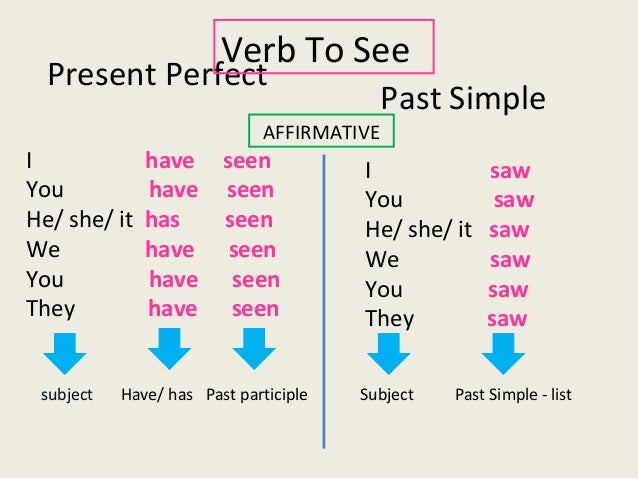 Verb To See

Present Perfect

Past Simple

AFFIRMATIVE

I have seen
You have seen
He/ she/ it has seen
We have seen
You have seen
They have seen

subject Have/ has Past participle

I saw
You saw
He/ she/ it saw
We saw
You saw
They saw

Subject Past Simple - list